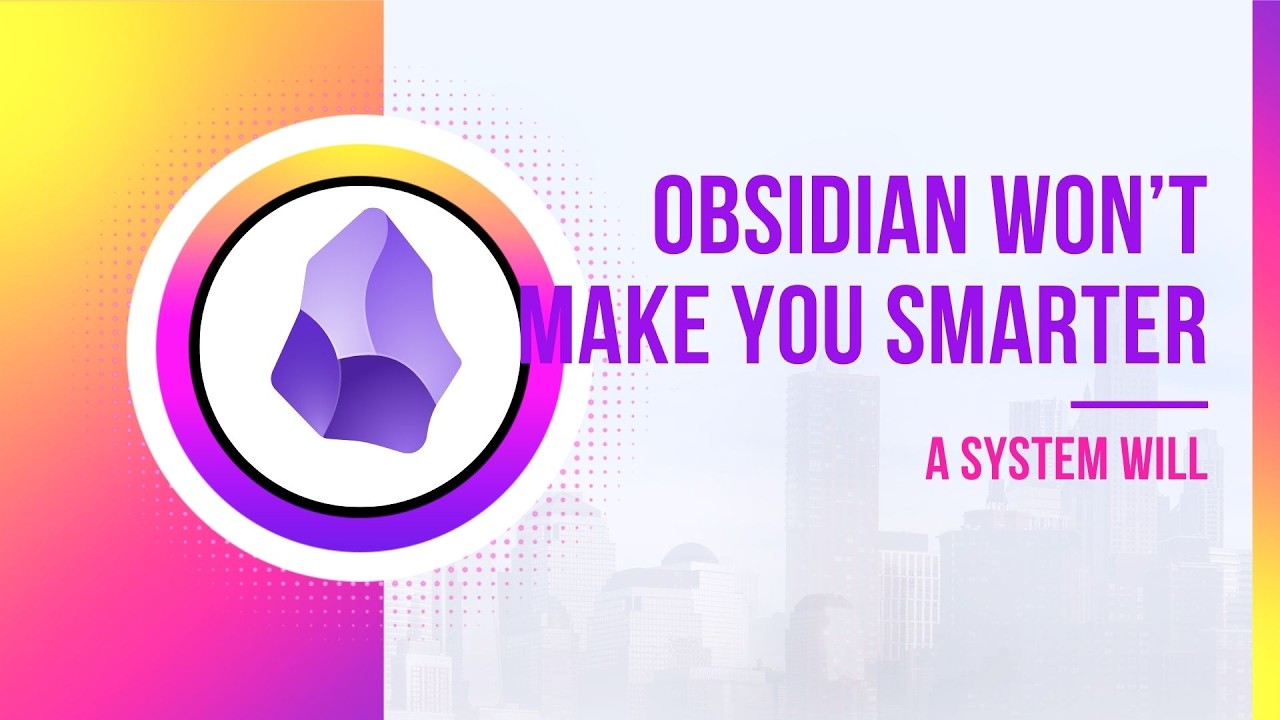 OBSIDIAN WON'T MAKE YOU SMARTER

A SYSTEM WILL